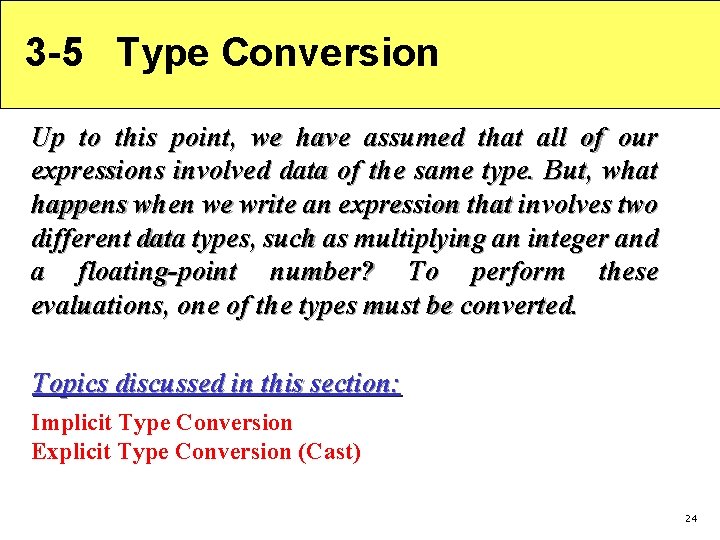 3-5 Type Conversion

Up to this point, we have assumed that all of our expressions involved data of the same type. But, what happens when we write an expression that involves two different data types, such as multiplying an integer and a floating-point number? To perform these evaluations, one of the types must be converted.

Topics discussed in this section:

Implicit Type Conversion
Explicit Type Conversion (Cast)

24